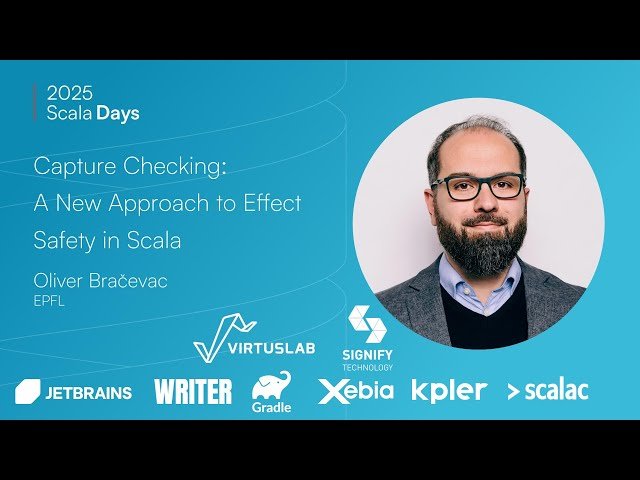 2025
Scala Days

Capture Checking:
A New Approach to Effect Safety in Scala

Oliver Bračevac
EPFL

VIRTUSLAB

SIGNIFY
TECHNOLOGY

JETBRAINS WRITER Gradle Xebia kpler >scalac